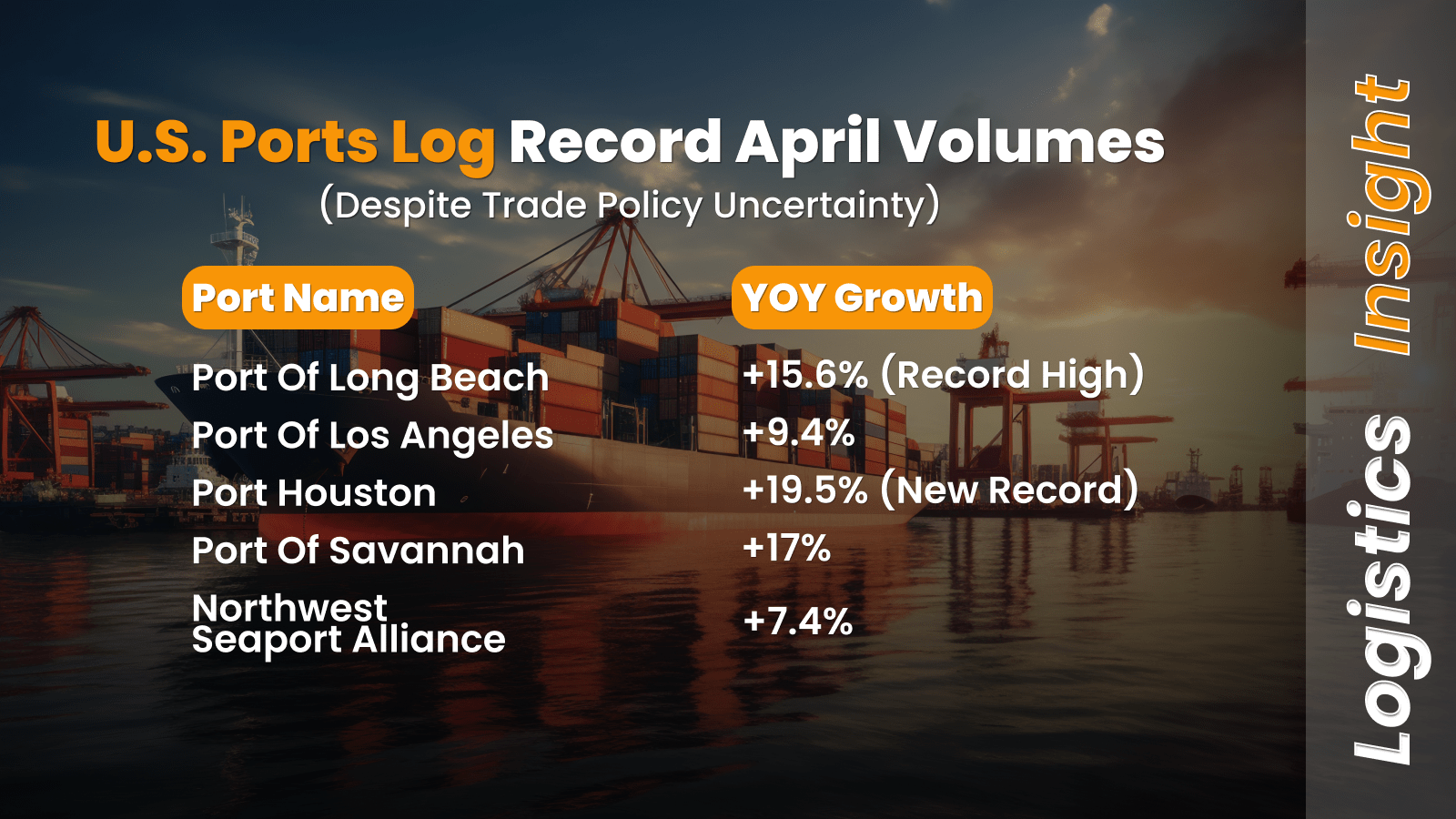 U.S. Ports Log Record April Volumes
(Despite Trade Policy Uncertainty)

| Port Name | YOY Growth |
|---|---|
| Port Of Long Beach | +15.6% (Record High) |
| Port Of Los Angeles | +9.4% |
| Port Houston | +19.5% (New Record) |
| Port Of Savannah | +17% |
| Northwest Seaport Alliance | +7.4% |

Logistics Insight